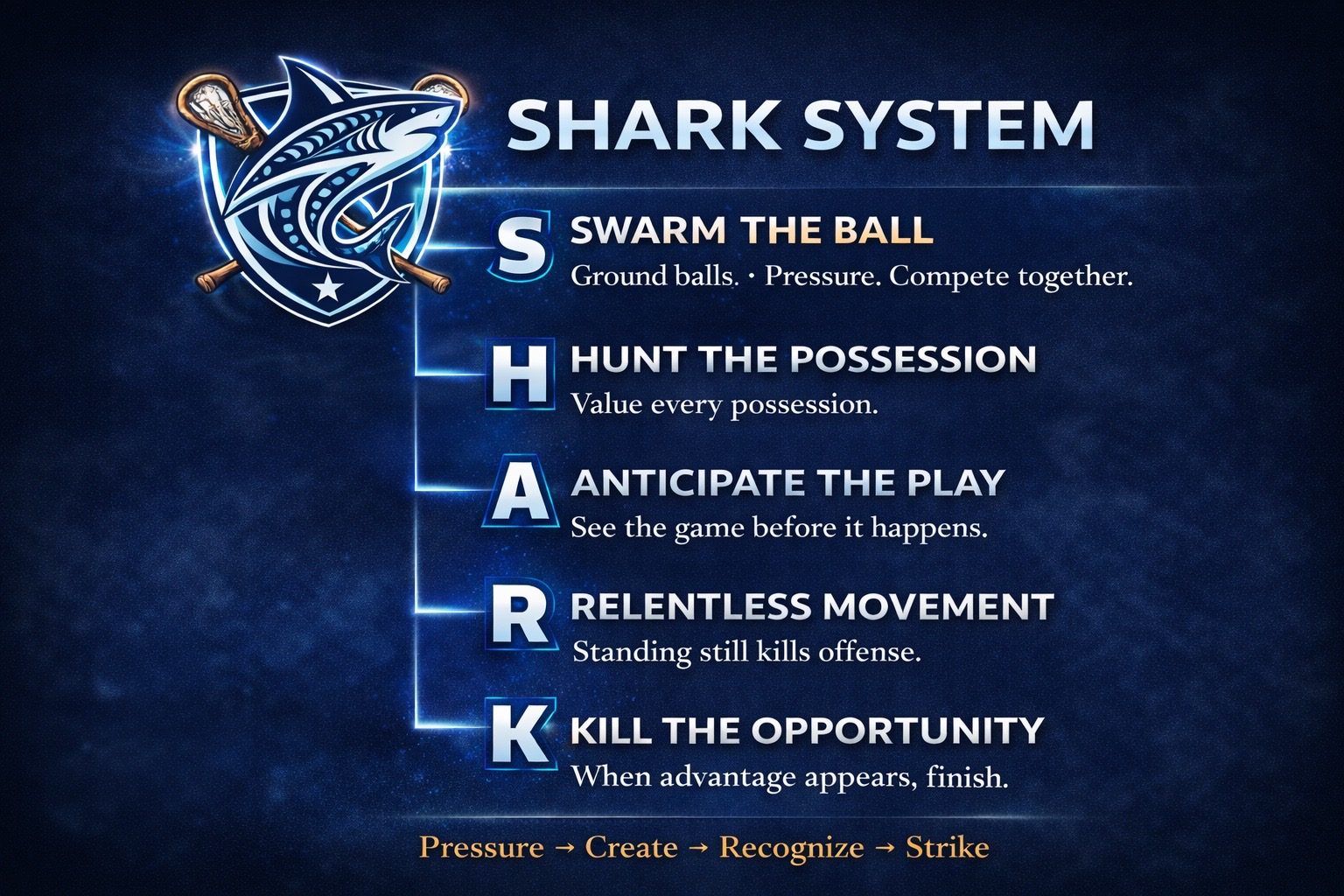 SHARK SYSTEM

S SWARM THE BALL
Ground balls. · Pressure. Compete together.

H HUNT THE POSSESSION
Value every possession.

A ANTICIPATE THE PLAY
See the game before it happens.

R RELENTLESS MOVEMENT
Standing still kills offense.

K KILL THE OPPORTUNITY
When advantage appears, finish.

Pressure → Create → Recognize → Strike